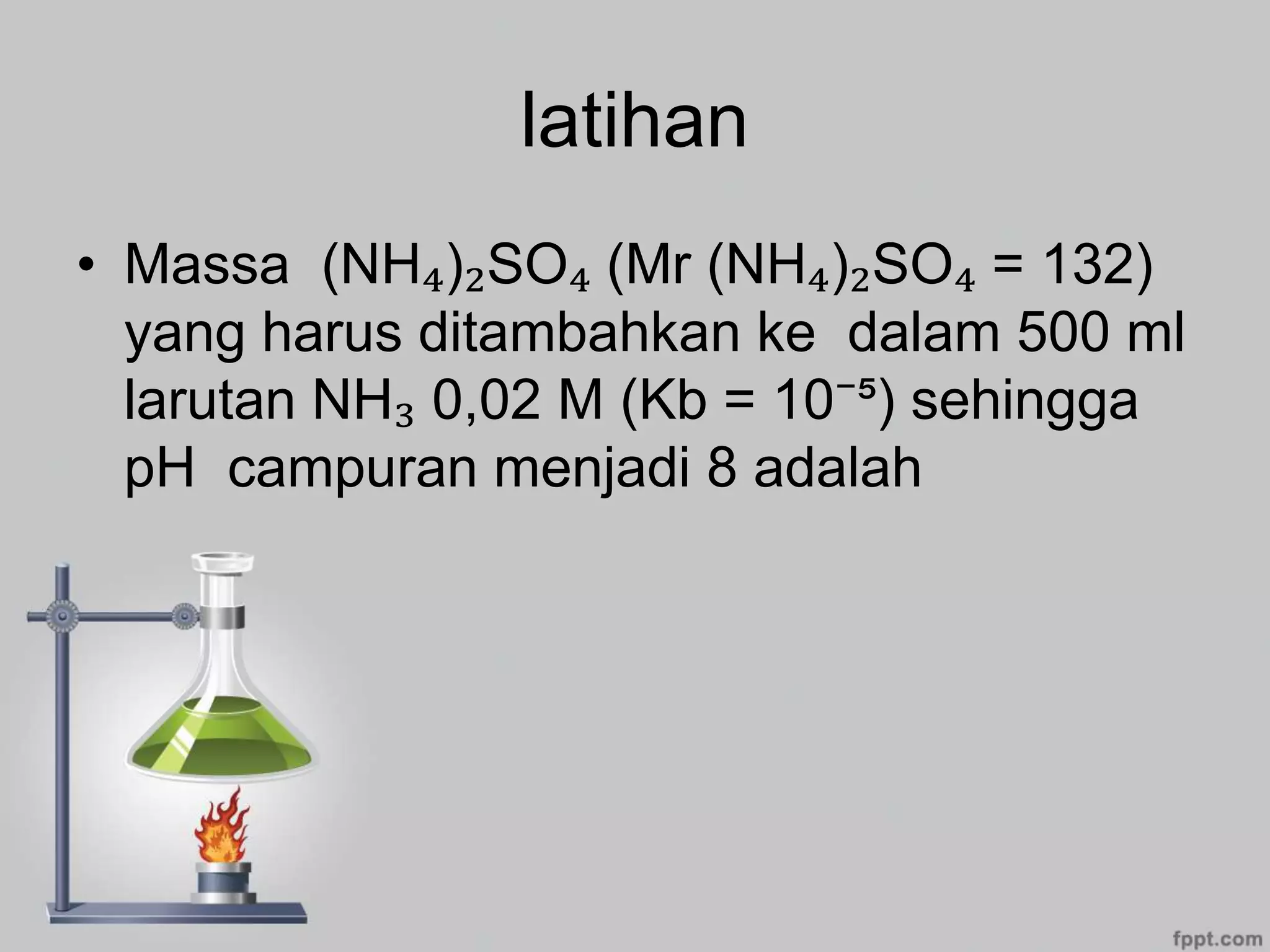 latihan

• Massa $(NH_4)_2SO_4$ (Mr $(NH_4)_2SO_4$ = 132) yang harus ditambahkan ke dalam 500 ml larutan $NH_3$ 0,02 M (Kb = $10^{-5}$) sehingga pH campuran menjadi 8 adalah

fppt.com